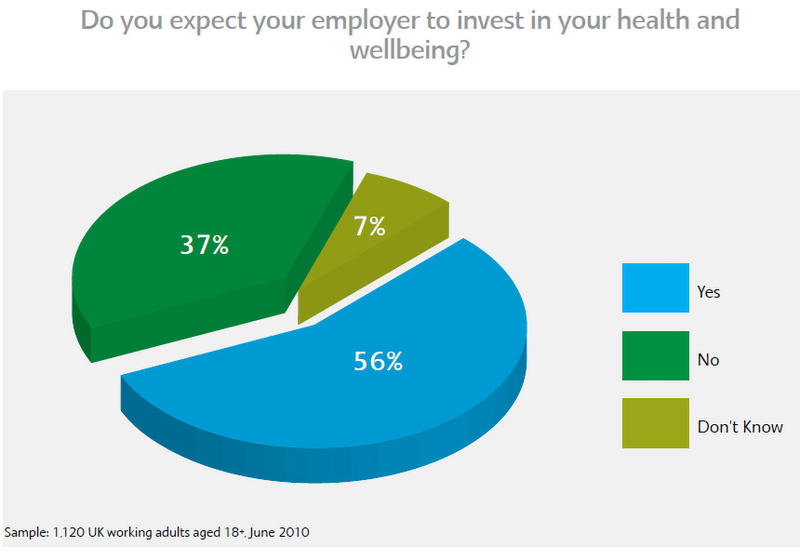 Do you expect your employer to invest in your health and wellbeing?

37%

7%

56%

Yes

No

Don't Know

Sample: 1,120 UK working adults aged 18+, June 2010